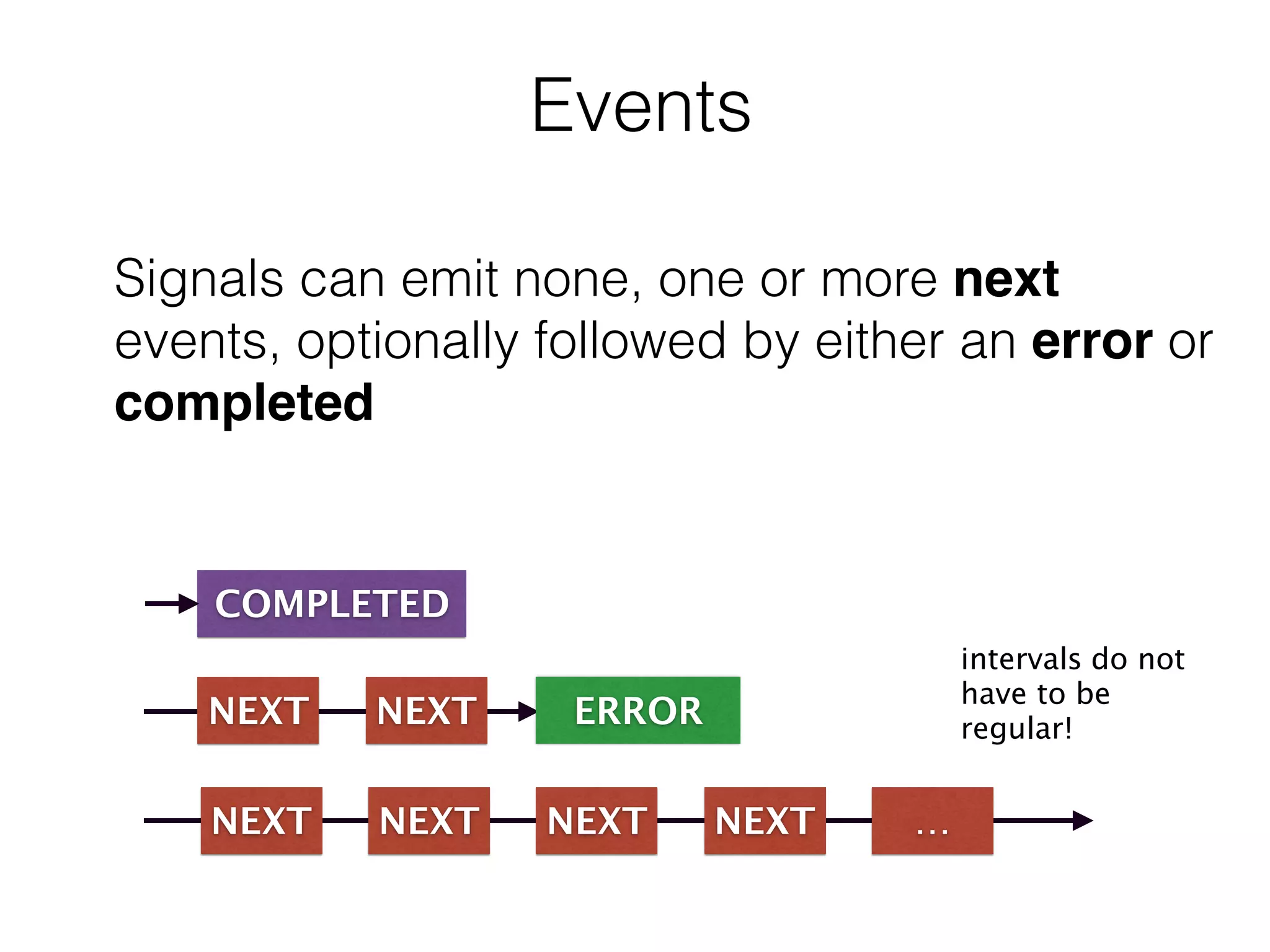 Events

Signals can emit none, one or more **next** events, optionally followed by either an **error** or **completed**

COMPLETED

NEXT NEXT ERROR

intervals do not have to be regular!

NEXT NEXT NEXT NEXT ...